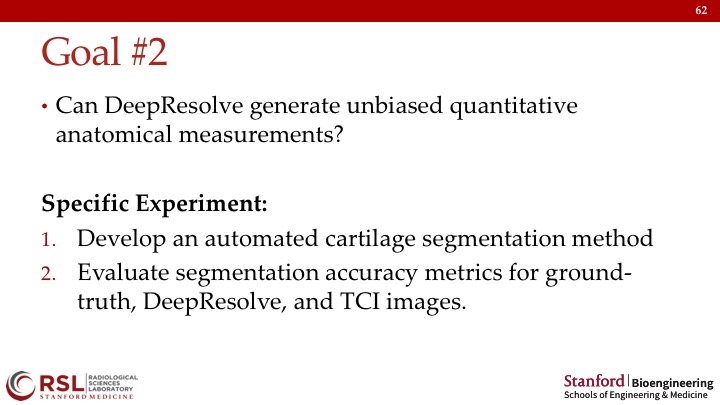 62

Goal #2

• Can DeepResolve generate unbiased quantitative anatomical measurements?

**Specific Experiment:**

1. Develop an automated cartilage segmentation method
2. Evaluate segmentation accuracy metrics for ground-truth, DeepResolve, and TCI images.

RSL RADIOLOGICAL SCIENCES LABORATORY
STANFORD MEDICINE

Stanford | Bioengineering
Schools of Engineering & Medicine